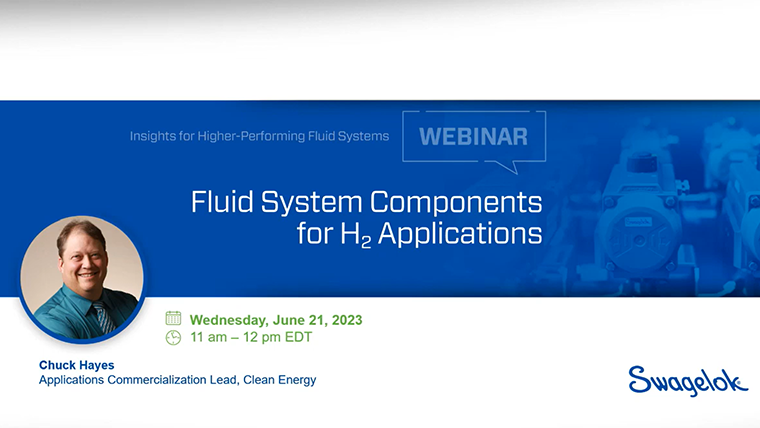 Insights for Higher-Performing Fluid Systems

WEBINAR

Fluid System Components for $H_2$ Applications

Wednesday, June 21, 2023
11 am – 12 pm EDT

Chuck Hayes
Applications Commercialization Lead, Clean Energy

Swagelok